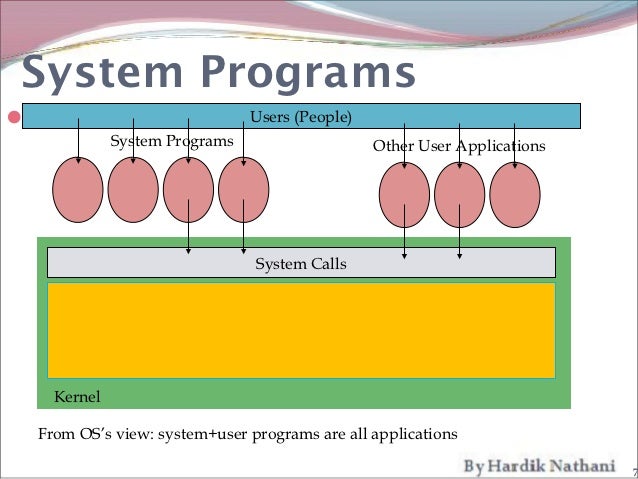 System Programs

Users (People)

System Programs

Other User Applications

System Calls

Kernel

From OS's view: system+user programs are all applications

By Hardik Nathani

7